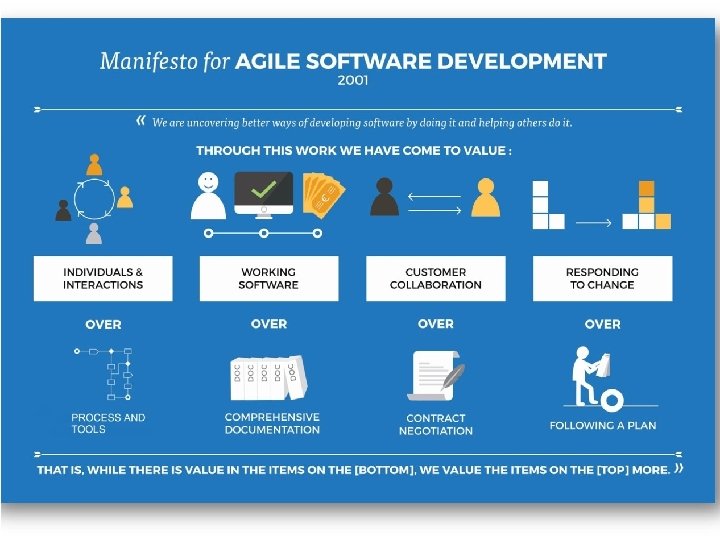 Manifesto for AGILE SOFTWARE DEVELOPMENT
2001

« We are uncovering better ways of developing software by doing it and helping others do it.

THROUGH THIS WORK WE HAVE COME TO VALUE :

INDIVIDUALS & INTERACTIONS

OVER

PROCESS AND TOOLS

WORKING SOFTWARE

OVER

DOC DOC DOC DOC DOC

COMPREHENSIVE DOCUMENTATION

CUSTOMER COLLABORATION

OVER

CONTRACT NEGOTIATION

RESPONDING TO CHANGE

OVER

FOLLOWING A PLAN

THAT IS, WHILE THERE IS VALUE IN THE ITEMS ON THE [BOTTOM], WE VALUE THE ITEMS ON THE [TOP] MORE. »